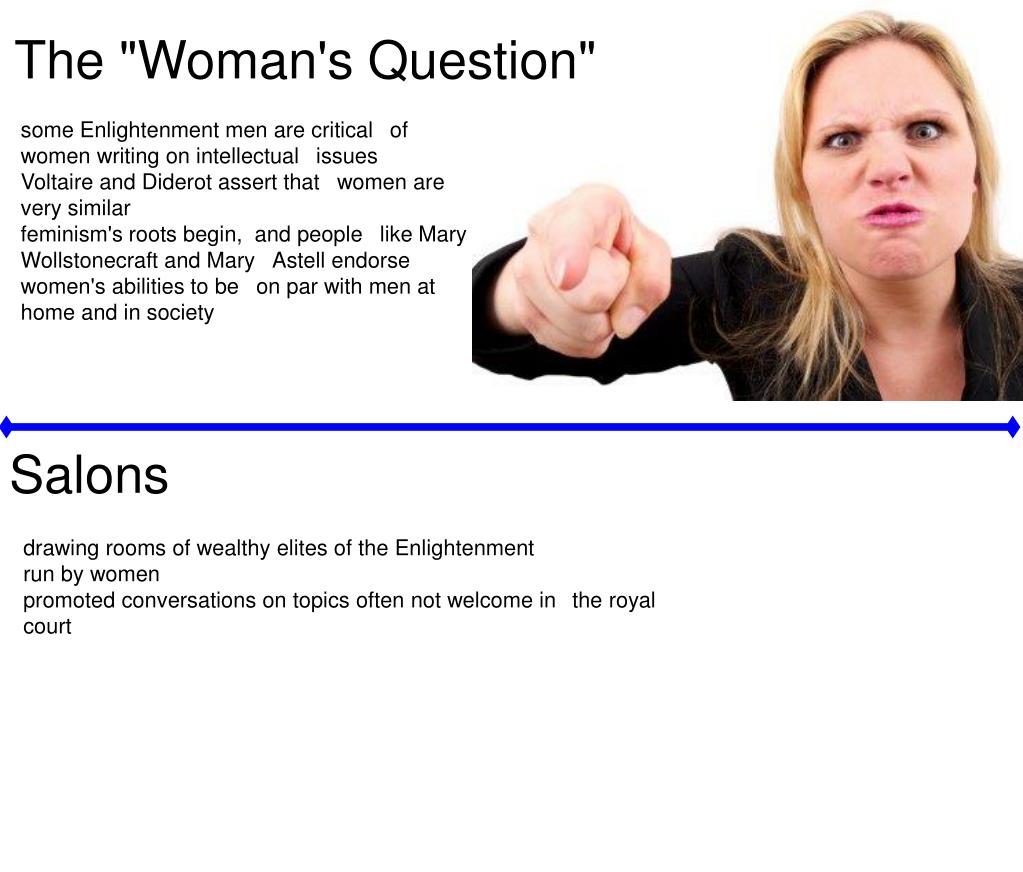 The "Woman's Question"

some Enlightenment men are critical of women writing on intellectual issues
Voltaire and Diderot assert that women are very similar
feminism's roots begin, and people like Mary Wollstonecraft and Mary Astell endorse women's abilities to be on par with men at home and in society

Salons

drawing rooms of wealthy elites of the Enlightenment
run by women
promoted conversations on topics often not welcome in the royal court